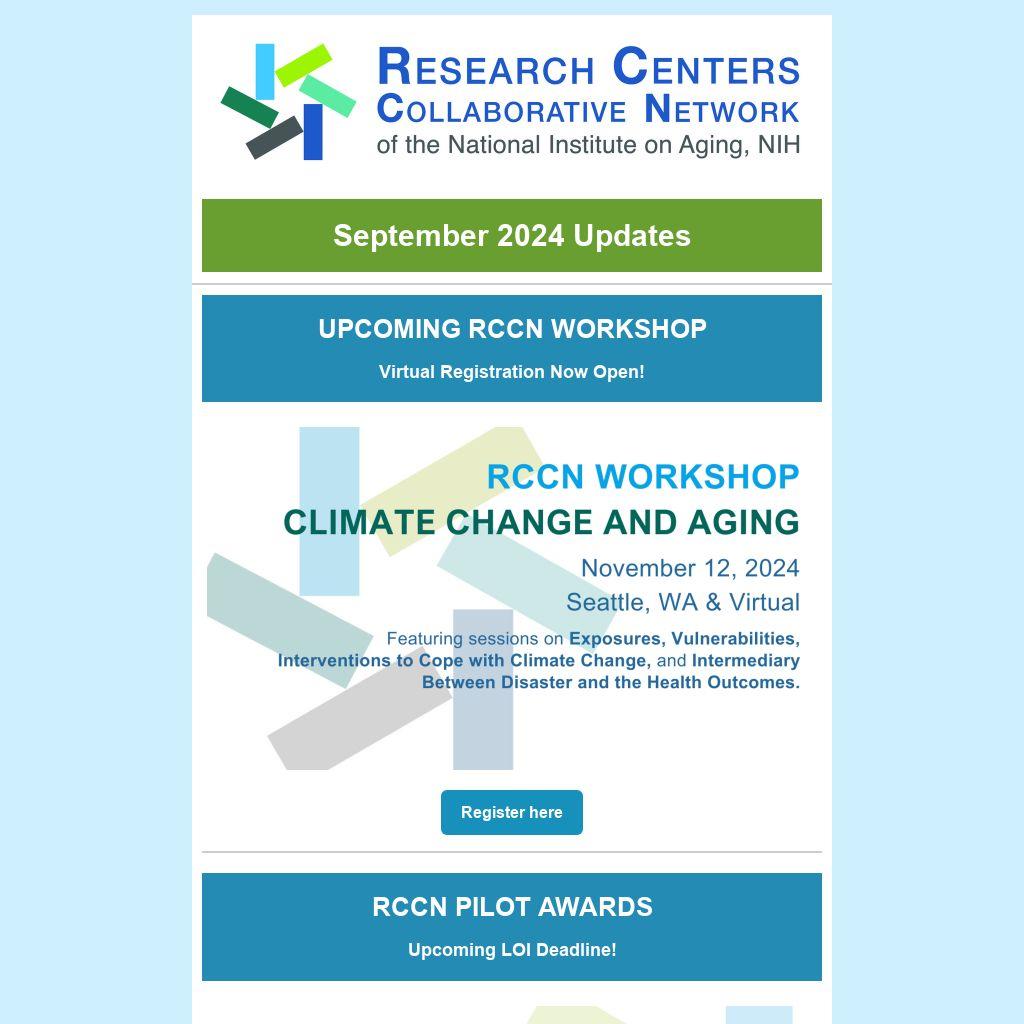 RESEARCH CENTERS
COLLABORATIVE NETWORK
of the National Institute on Aging, NIH

September 2024 Updates

UPCOMING RCCN WORKSHOP

Virtual Registration Now Open!

RCCN WORKSHOP
CLIMATE CHANGE AND AGING

November 12, 2024
Seattle, WA & Virtual

Featuring sessions on Exposures, Vulnerabilities, Interventions to Cope with Climate Change, and Intermediary Between Disaster and the Health Outcomes.

Register here

RCCN PILOT AWARDS

Upcoming LOI Deadline!